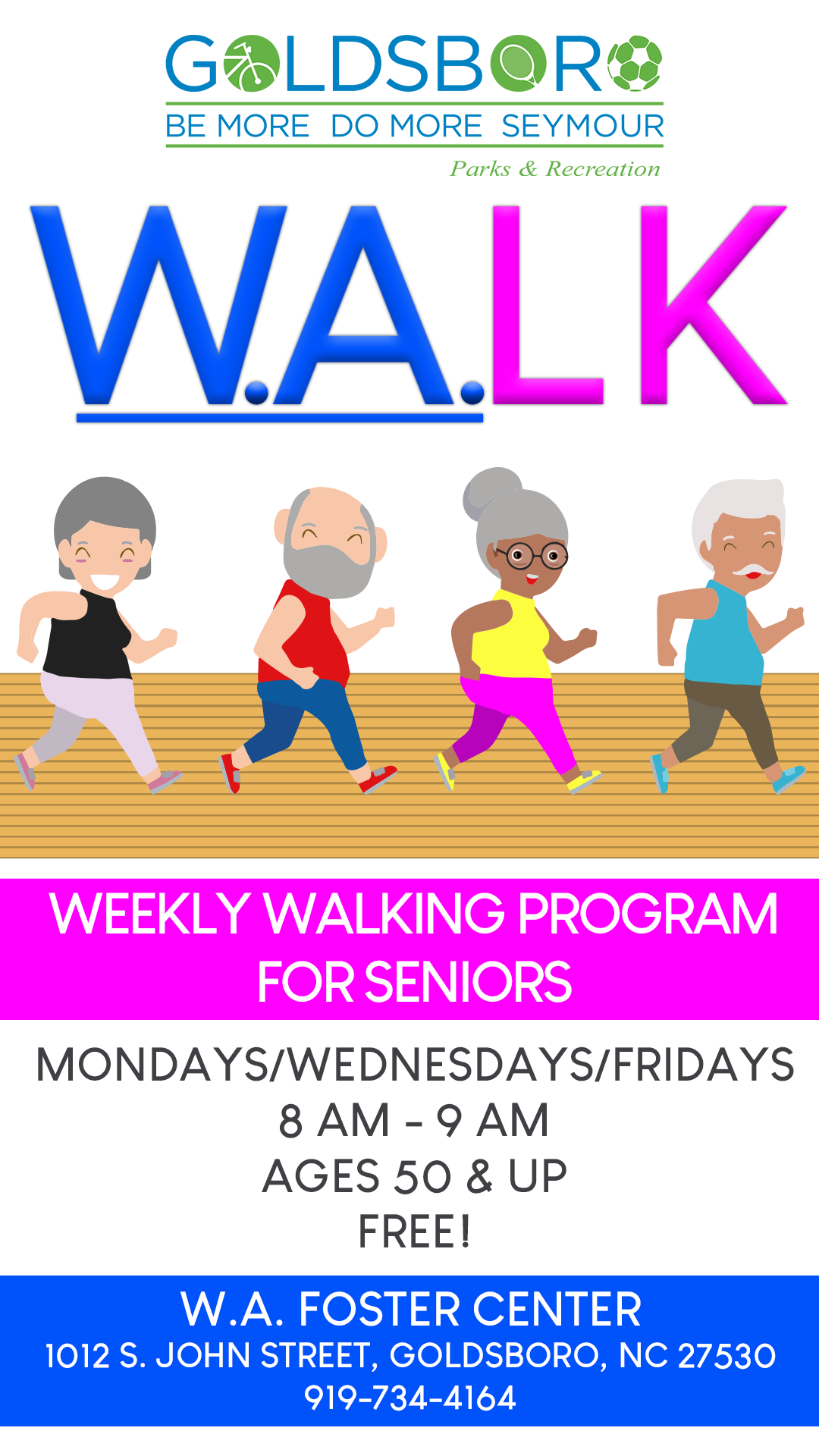 GOLDSBORO
BE MORE DO MORE SEYMOUR
Parks & Recreation

W.A.LK

WEEKLY WALKING PROGRAM FOR SENIORS

MONDAYS/WEDNESDAYS/FRIDAYS
8 AM - 9 AM
AGES 50 & UP
FREE!

W.A. FOSTER CENTER
1012 S. JOHN STREET, GOLDSBORO, NC 27530
919-734-4164